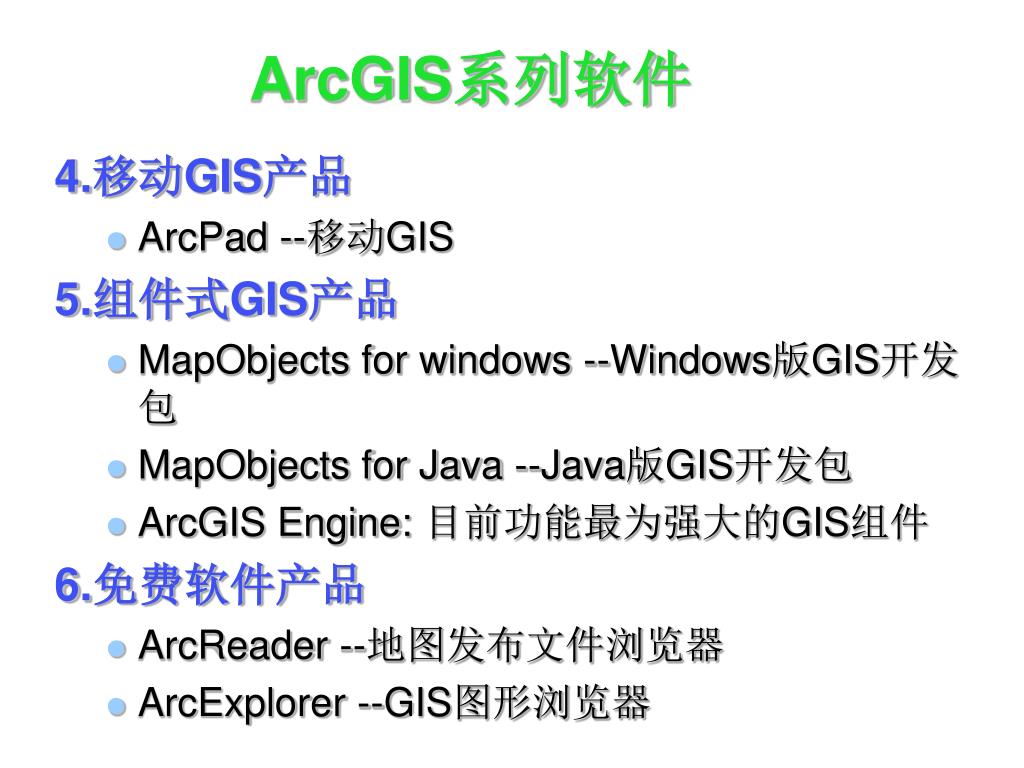 ArcGIS系列软件

4.移动GIS产品

ArcPad --移动GIS

5.组件式GIS产品

MapObjects for windows --Windows版GIS开发包

MapObjects for Java --Java版GIS开发包

ArcGIS Engine: 目前功能最为强大的GIS组件

6.免费软件产品

ArcReader --地图发布文件浏览器

ArcExplorer --GIS图形浏览器